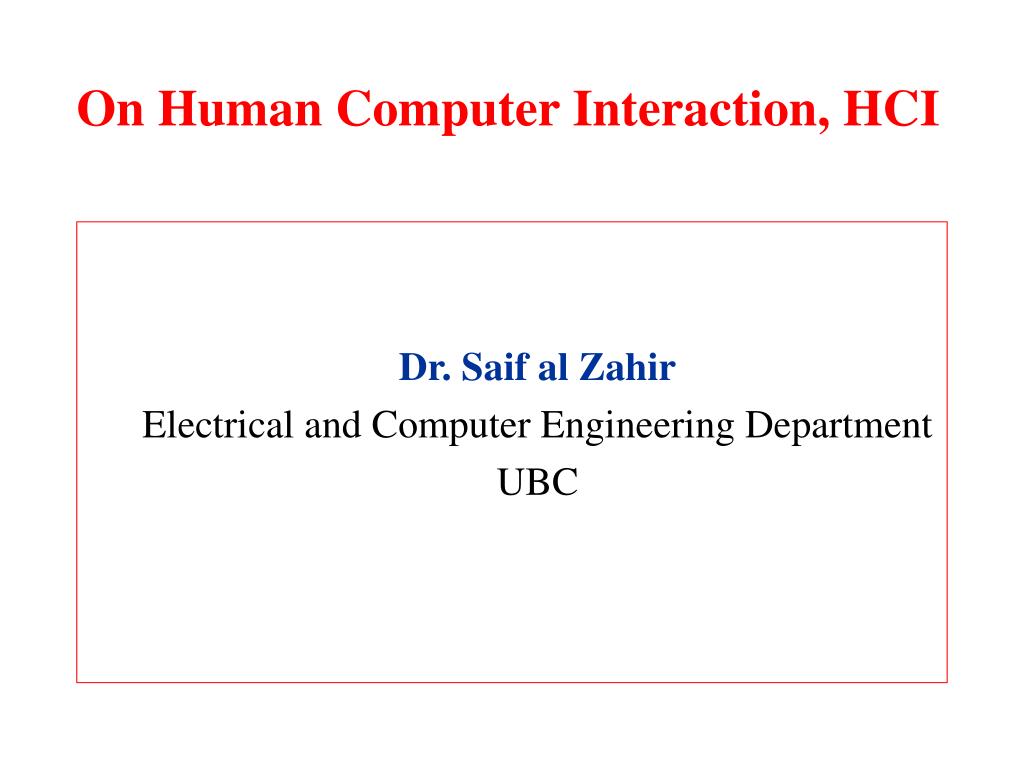 On Human Computer Interaction, HCI

Dr. Saif al Zahir
Electrical and Computer Engineering Department
UBC